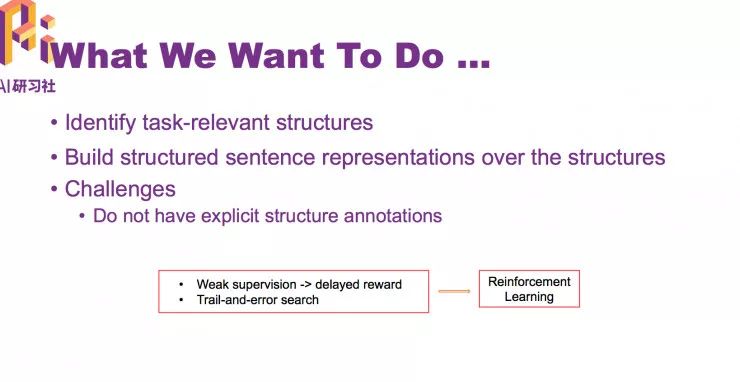 AI研习社

What We Want To Do ...

• Identify task-relevant structures
• Build structured sentence representations over the structures
• Challenges
  • Do not have explicit structure annotations

• Weak supervision -> delayed reward
• Trail-and-error search

Reinforcement Learning